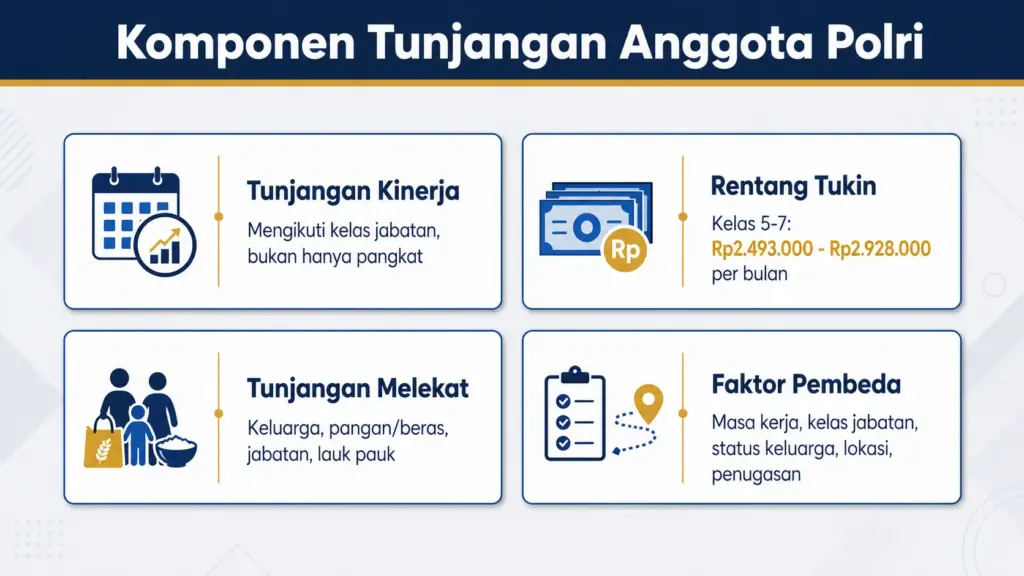 Komponen Tunjangan Anggota Polri

Tunjangan Kinerja
Mengikuti kelas jabatan, bukan hanya pangkat

Rp
Rentang Tukin
Kelas 5-7:
Rp2.493.000 - Rp2.928.000
per bulan

Tunjangan Melekat
Keluarga, pangan/beras, jabatan, lauk pauk

Faktor Pembeda
Masa kerja, kelas jabatan, status keluarga, lokasi, penugasan